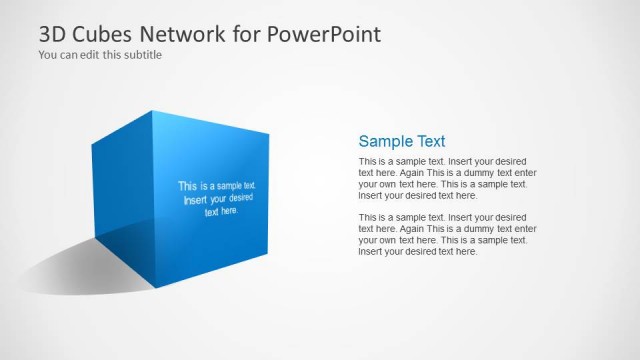 3D Cubes Network for PowerPoint
You can edit this subtitle

This is a sample text. Insert your desired text here.

Sample Text

This is a sample text. Insert your desired text here. Again This is a dummy text enter your own text here. This is a sample text. Insert your desired text here.

This is a sample text. Insert your desired text here. Again This is a dummy text enter your own text here. This is a sample text. Insert your desired text here.